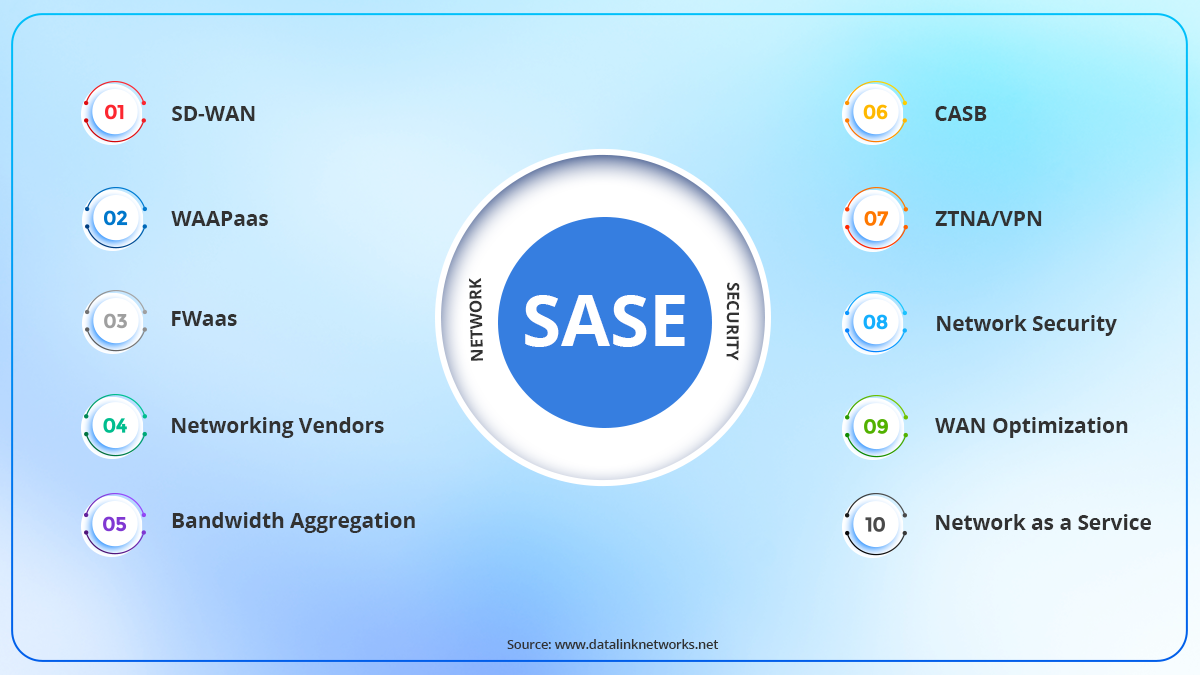 01 SD-WAN

02 WAAPaas

03 FWaas

04 Networking Vendors

05 Bandwidth Aggregation

NETWORK

SASE

SECURITY

06 CASB

07 ZTNA/VPN

08 Network Security

09 WAN Optimization

10 Network as a Service

Source: www.datalinknetworks.net